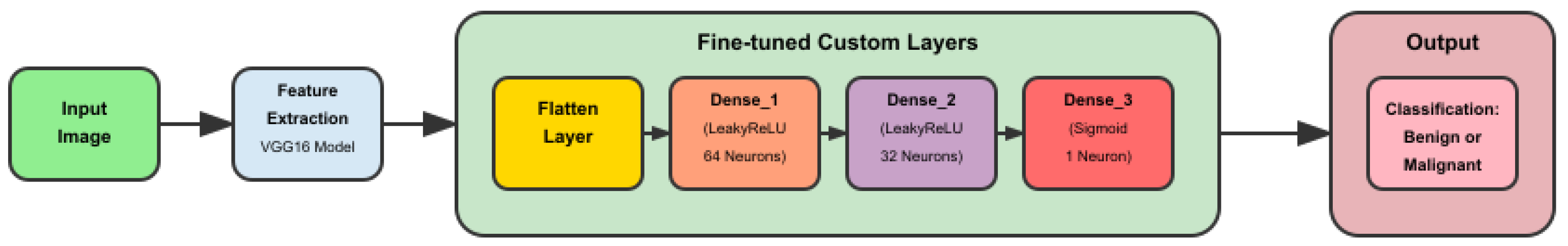 Input Image

Feature Extraction
VGG16 Model

Fine-tuned Custom Layers

Flatten Layer

Dense_1
(LeakyReLU
64 Neurons)

Dense_2
(LeakyReLU
32 Neurons)

Dense_3
(Sigmoid
1 Neuron)

Output

Classification:
Benign or
Malignant